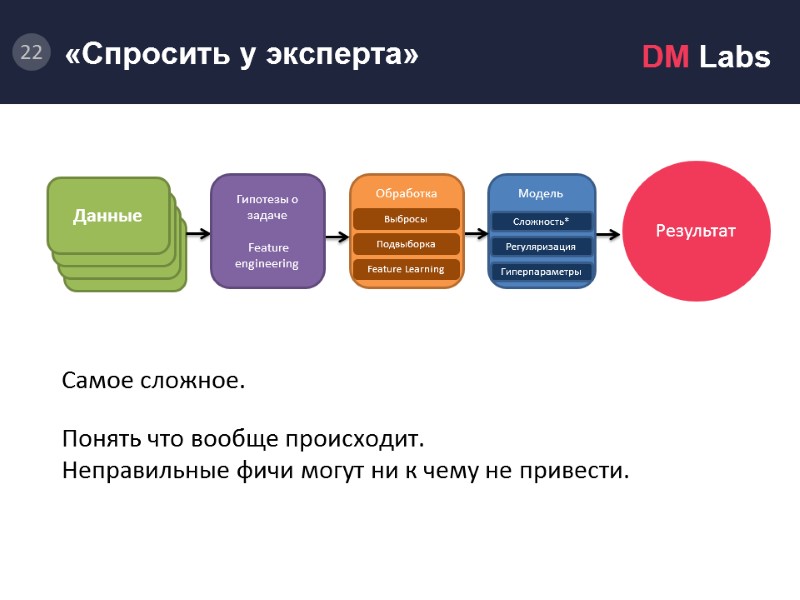 22 «Спросить у эксперта»

DM Labs

Данные

Гипотезы о задаче

Feature engineering

Обработка

Выбросы

Подвыборка

Feature Learning

Модель

Сложность*

Регуляризация

Гиперпараметры

Результат

Самое сложное.

Понять что вообще происходит.
Неправильные фичи могут ни к чему не привести.